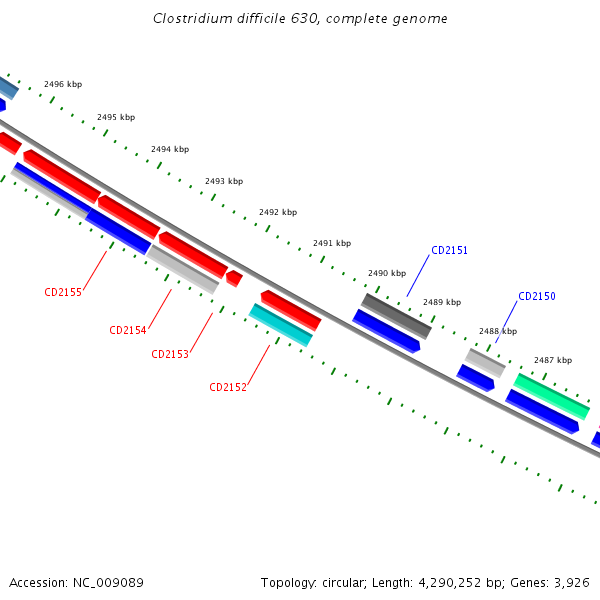 Clostridium difficile 630, complete genome

2496 kbp
2495 kbp
2494 kbp
2493 kbp
2492 kbp
2491 kbp
2490 kbp
2489 kbp
2488 kbp
2487 kbp

CD2151
CD2150
CD2155
CD2154
CD2153
CD2152

Accession: NC_009089

Topology: circular; Length: 4,290,252 bp; Genes: 3,926